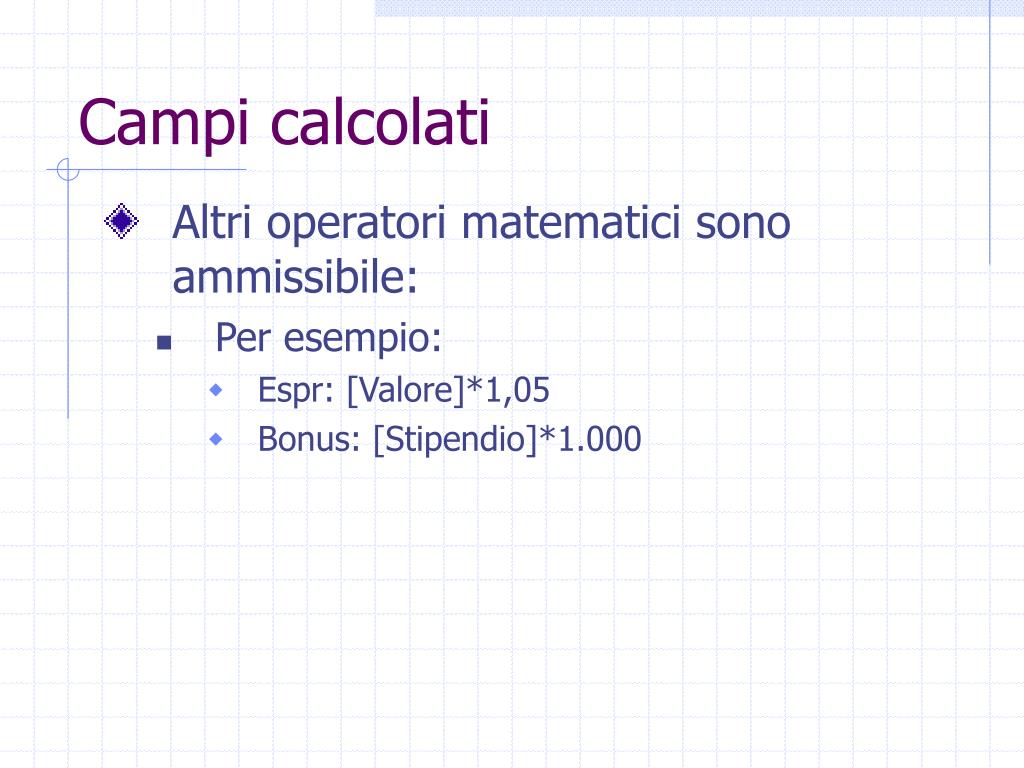 Campi calcolati

Altri operatori matematici sono ammissibile:

Per esempio:

Espr: [Valore]*1,05

Bonus: [Stipendio]*1.000